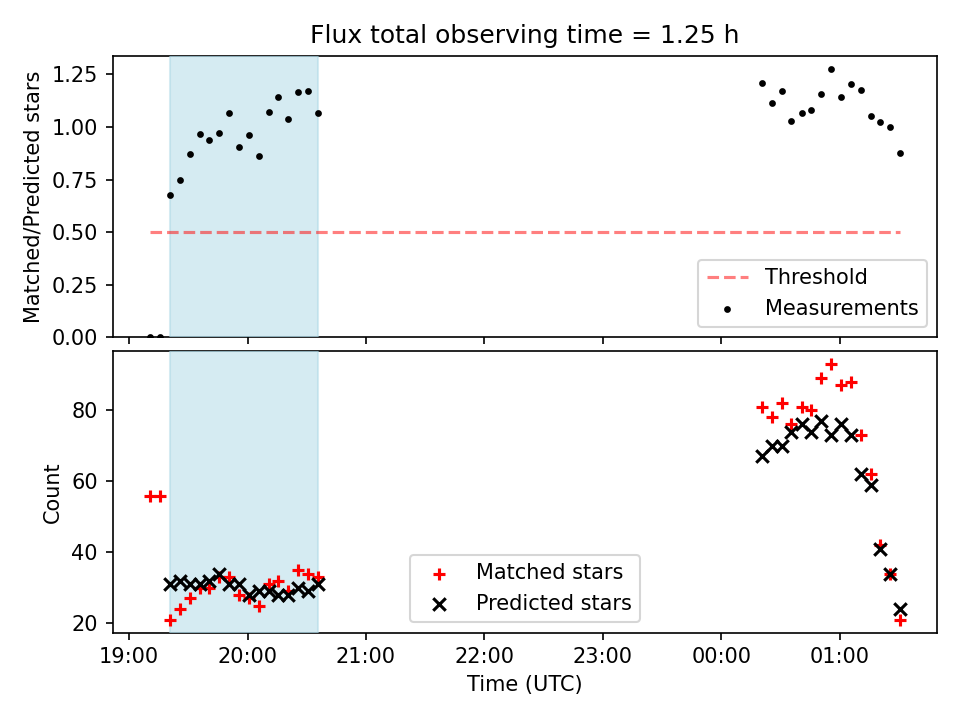 Flux total observing time = 1.25 h

Matched/Predicted stars

1.25
1.00
0.75
0.50
0.25
0.00

Threshold
Measurements

Count

80
60
40
20

Matched stars
Predicted stars

19:00
20:00
21:00
22:00
23:00
00:00
01:00

Time (UTC)